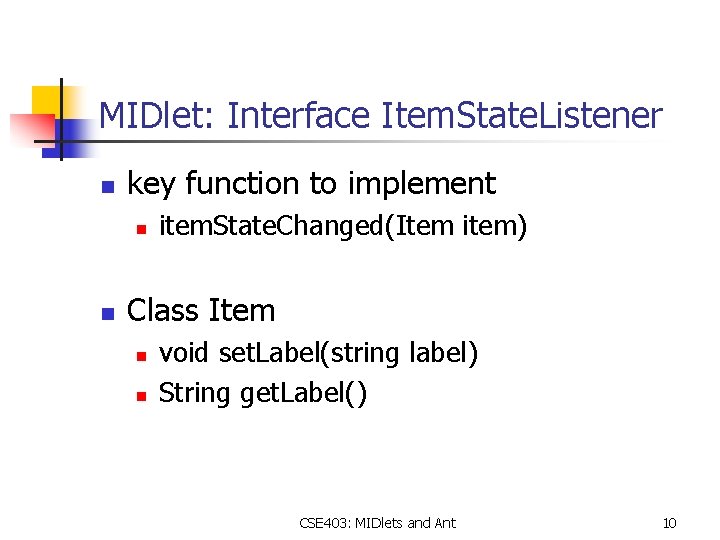 MIDlet: Interface ItemStateListener

- key function to implement
  - itemStateChanged(Item item)

- Class Item
  - void setLabel(string label)
  - String getLabel()

CSE403: MIDlets and Ant

10